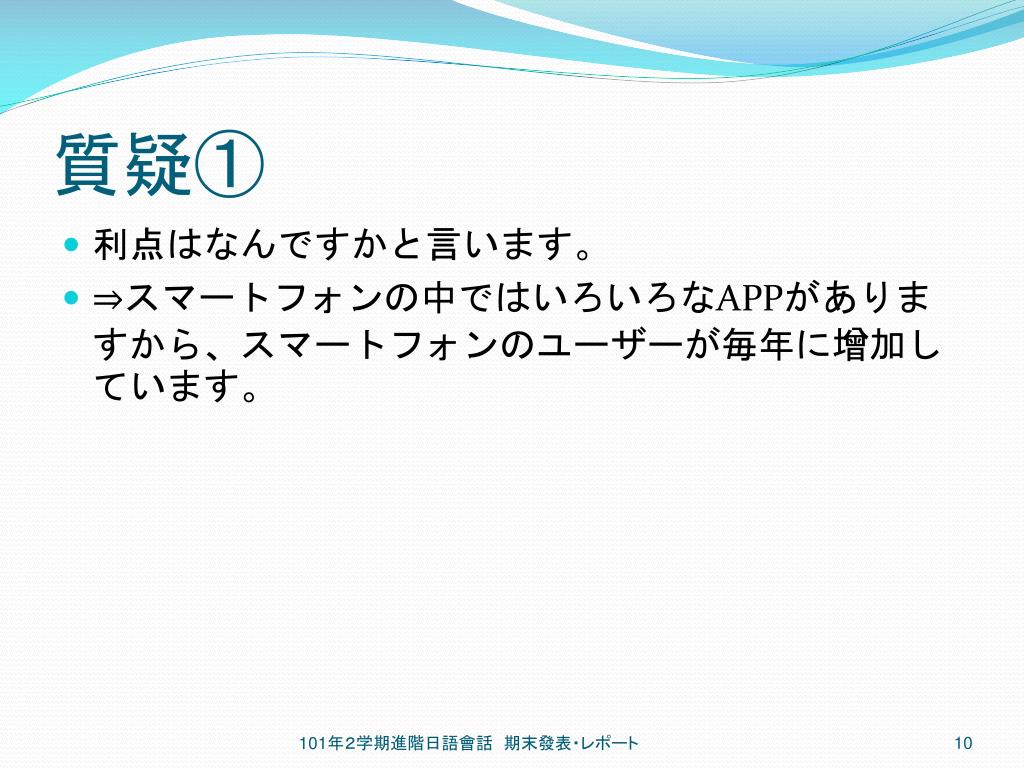 質疑①

- 利点はなんですかと言います。
- ⇒スマートフォンの中ではいろいろなAPPがありますから、スマートフォンのユーザーが毎年に増加しています。

101年2学期進階日語會話　期末發表･レポート

10